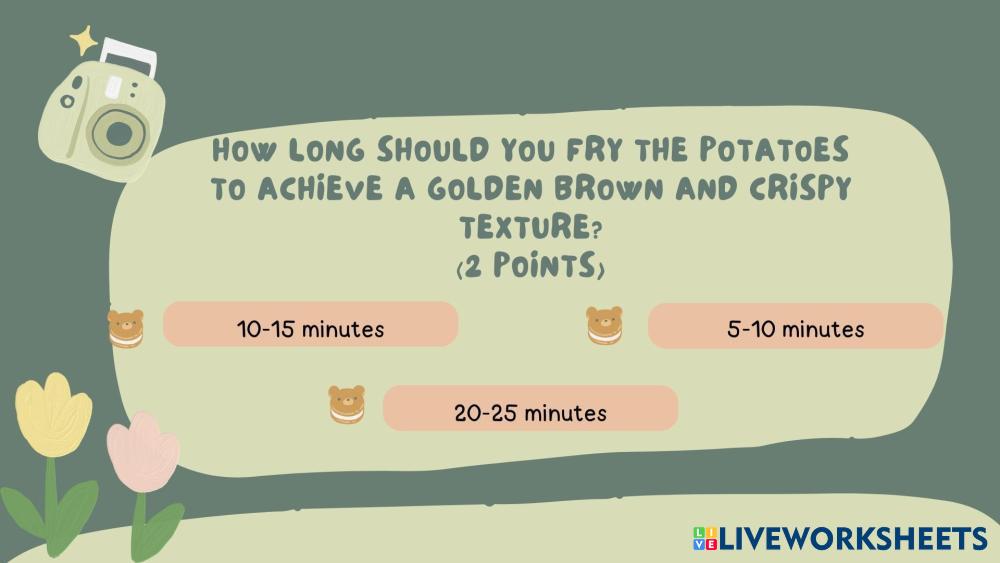 HOW LONG SHOULD YOU FRY THE POTATOES TO ACHIEVE A GOLDEN BROWN AND CRISPY TEXTURE?
(2 POINTS)

10-15 minutes

5-10 minutes

20-25 minutes

LIVEWORKSHEETS